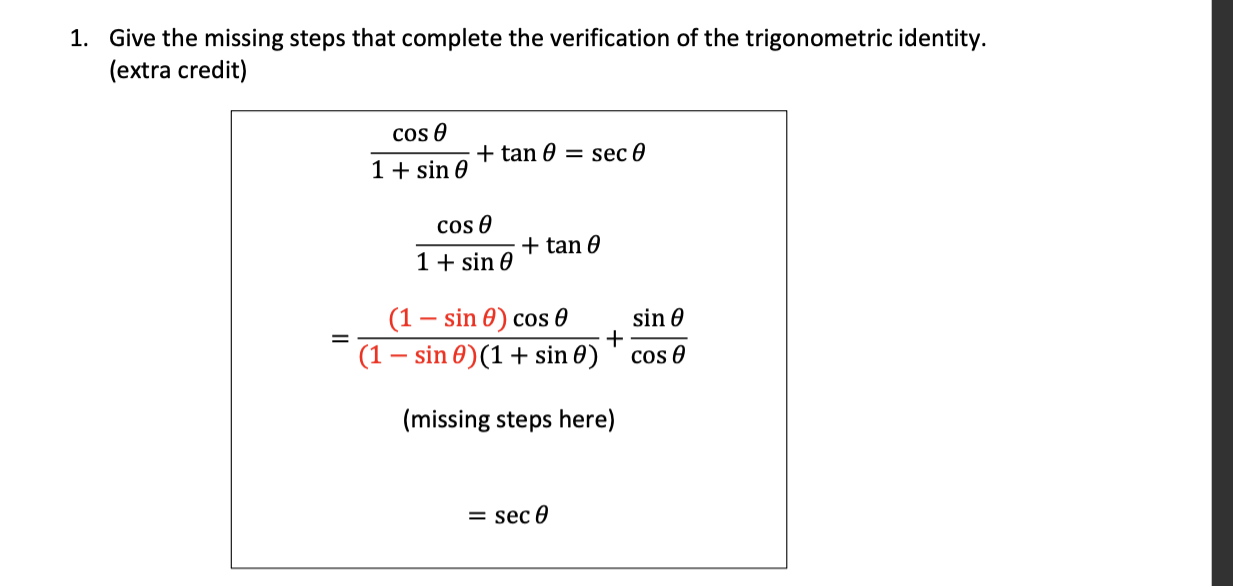 1. Give the missing steps that complete the verification of the trigonometric identity. (extra credit)

$\frac{\cos\theta}{1+\sin\theta}+\tan\theta=\sec\theta$

$\frac{\cos\theta}{1+\sin\theta}+\tan\theta$

$=\frac{(1-\sin\theta)\cos\theta}{(1-\sin\theta)(1+\sin\theta)}+\frac{\sin\theta}{\cos\theta}$

(missing steps here)

$=\sec\theta$